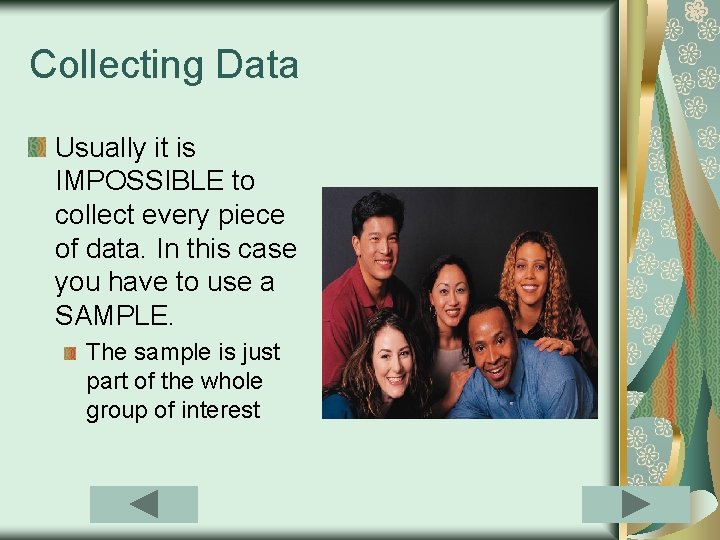 Collecting Data

Usually it is IMPOSSIBLE to collect every piece of data. In this case you have to use a SAMPLE.

The sample is just part of the whole group of interest